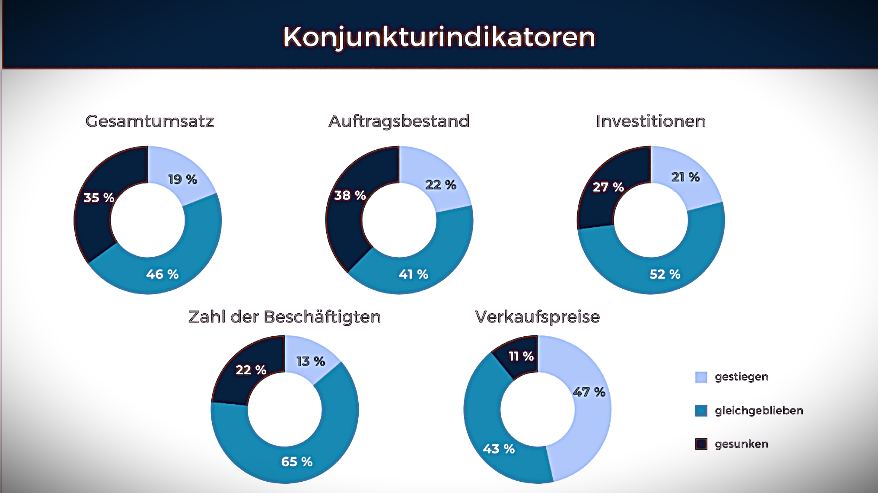 Konjunkturindikatoren

Gesamtumsatz

19 %
46 %
35 %

Auftragsbestand

22 %
41 %
38 %

Investitionen

21 %
52 %
27 %

Zahl der Beschäftigten

13 %
65 %
22 %

Verkaufspreise

47 %
43 %
11 %

gestiegen
gleichgeblieben
gesunken